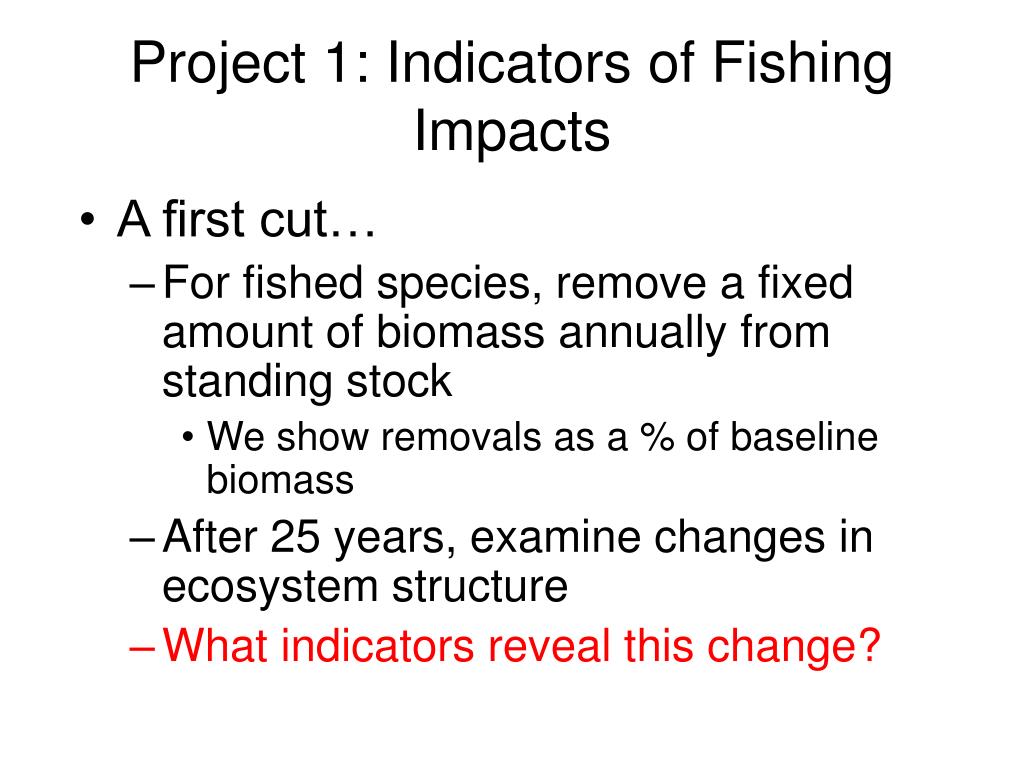 Project 1: Indicators of Fishing Impacts

• A first cut…
– For fished species, remove a fixed amount of biomass annually from standing stock
• We show removals as a % of baseline biomass
– After 25 years, examine changes in ecosystem structure
– What indicators reveal this change?